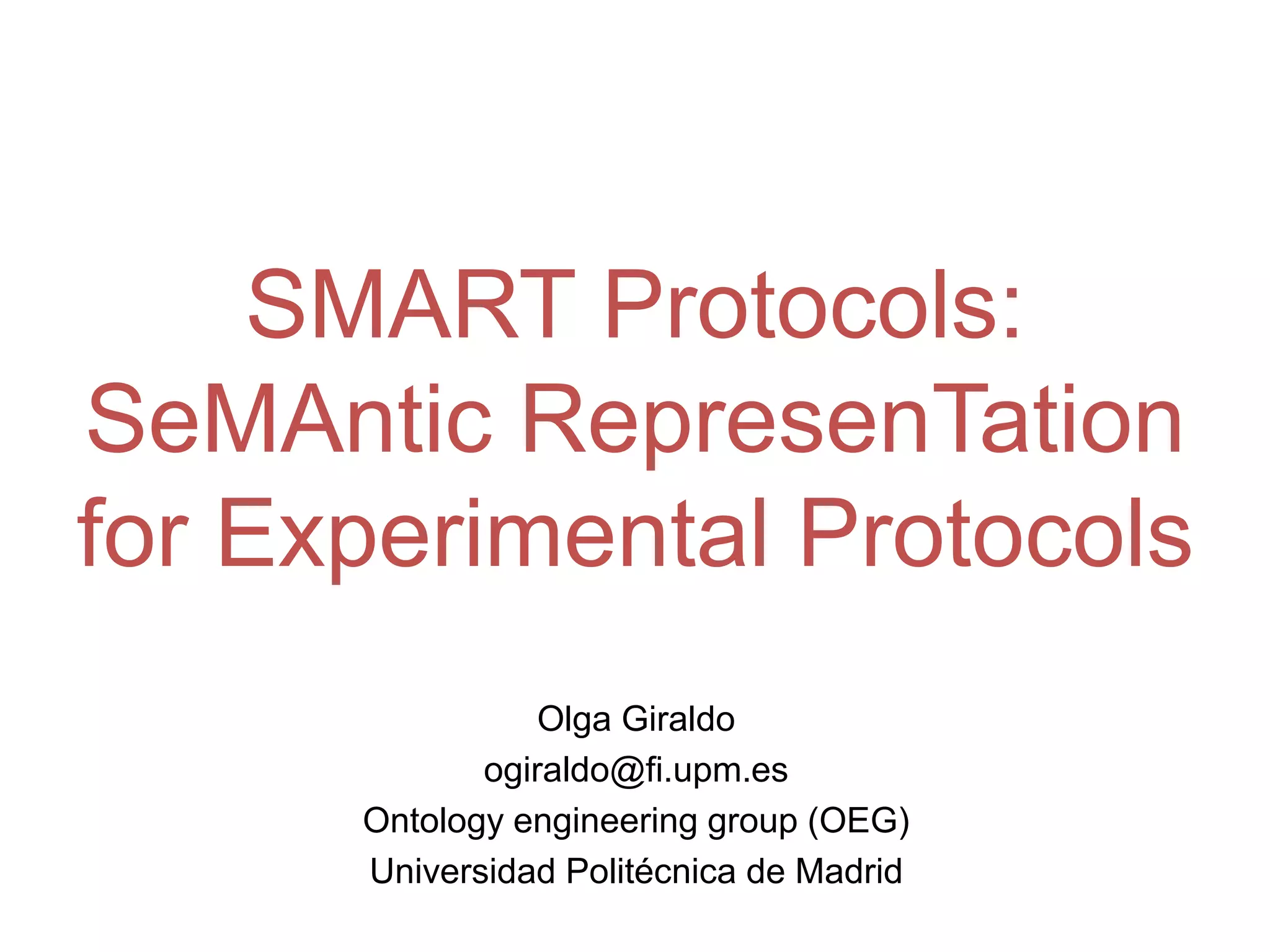 SMART Protocols: SeMAntic RepresenTation for Experimental Protocols

Olga Giraldo
ogiraldo@fi.upm.es
Ontology engineering group (OEG)
Universidad Politécnica de Madrid